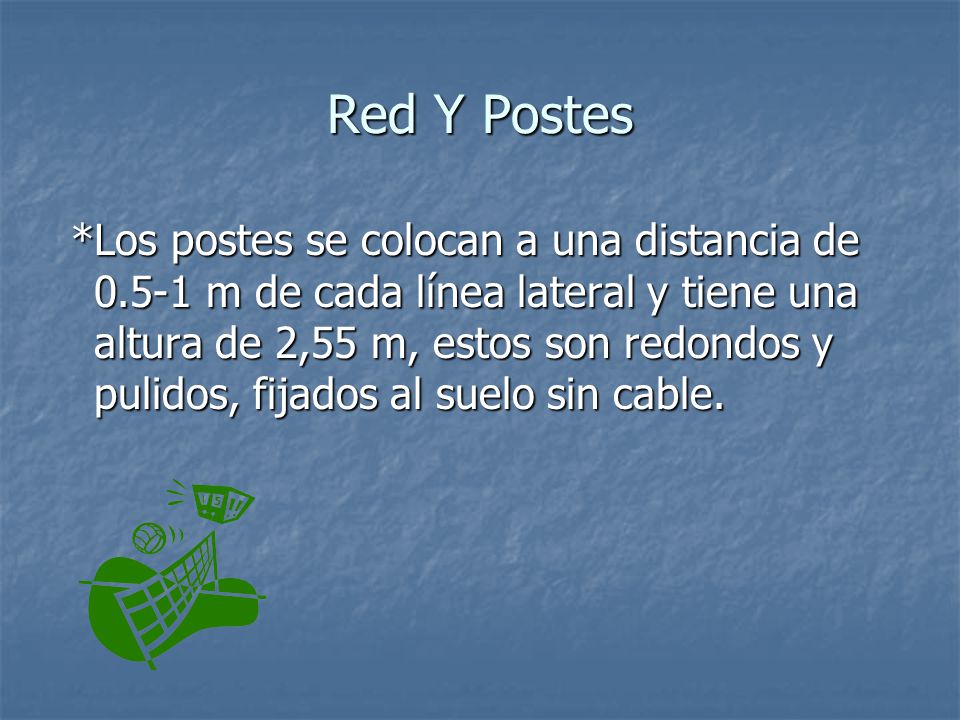 Red Y Postes

*Los postes se colocan a una distancia de 0.5-1 m de cada línea lateral y tiene una altura de 2,55 m, estos son redondos y pulidos, fijados al suelo sin cable.